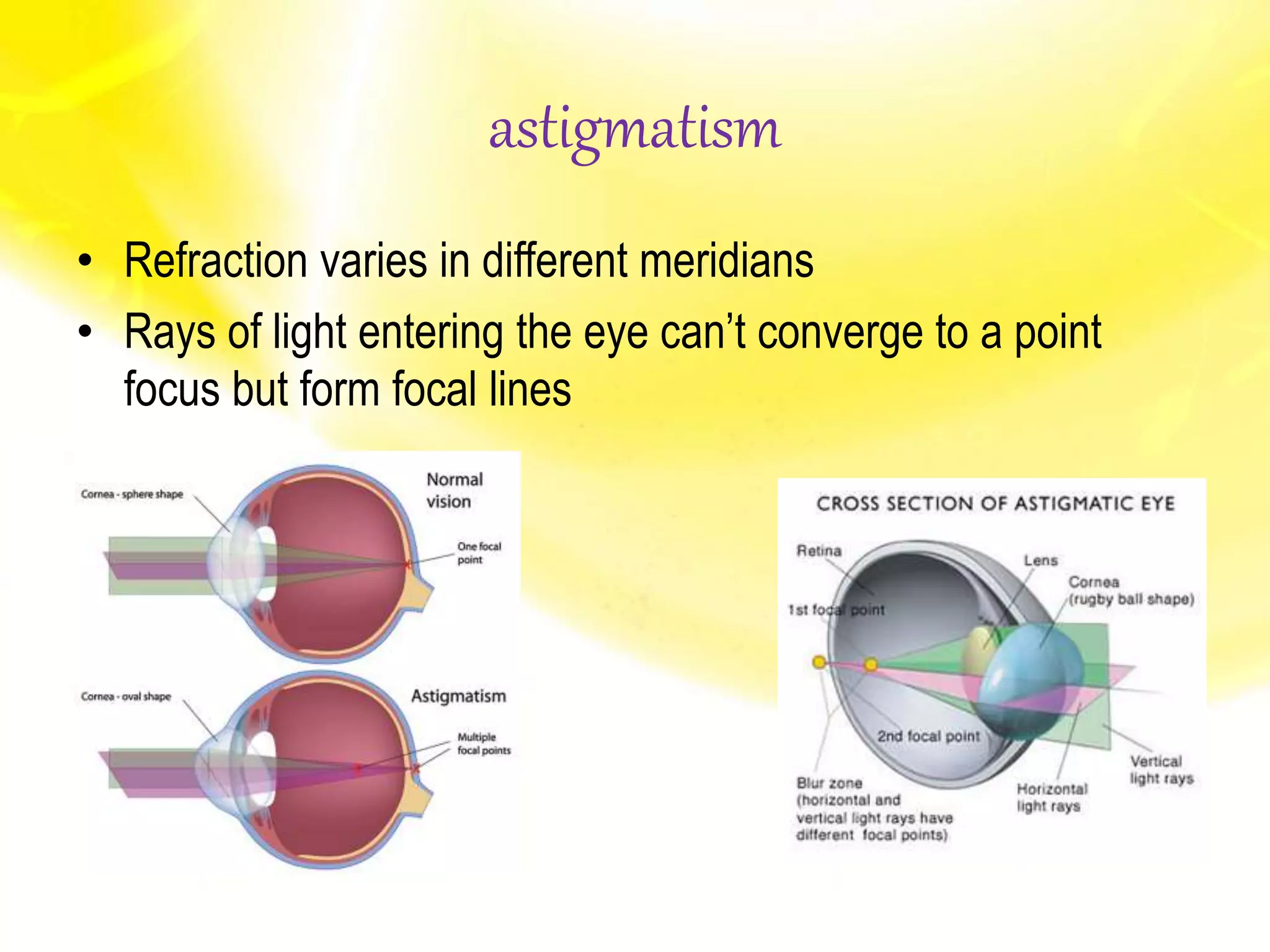 astigmatism

• Refraction varies in different meridians
• Rays of light entering the eye can't converge to a point focus but form focal lines

Cornea - sphere shape

Normal vision

One focal point

Cornea - oval shape

Astigmatism

Multiple focal points

CROSS SECTION OF ASTIGMATIC EYE

Retina

Lens

Cornea (rugby ball shape)

1st focal point

2nd focal point

Blur zone (horizontal and vertical light rays have different focal points)

Horizontal light rays

Vertical light rays